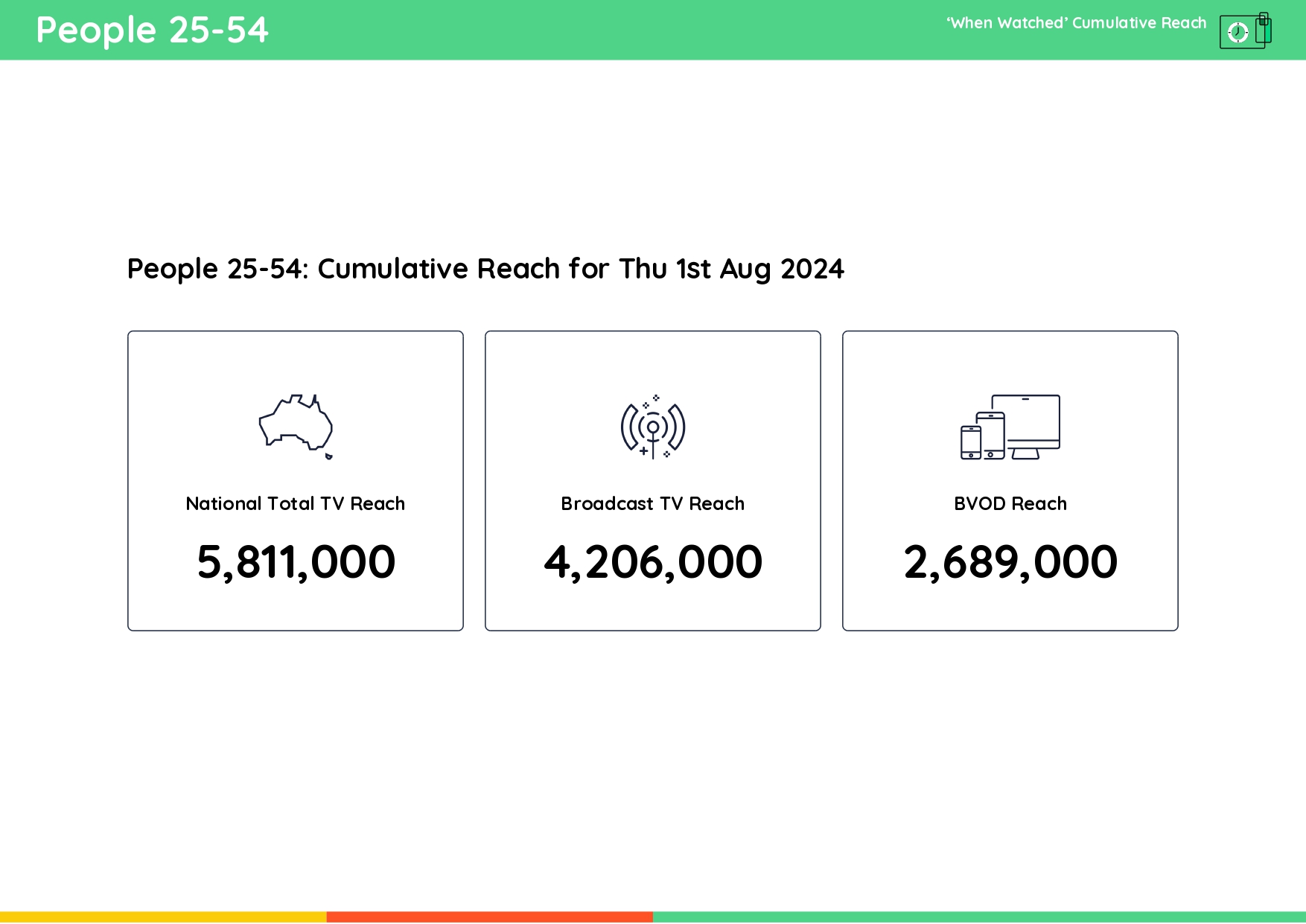 People 25-54

'When Watched' Cumulative Reach

People 25-54: Cumulative Reach for Thu 1st Aug 2024

National Total TV Reach

5,811,000

Broadcast TV Reach

4,206,000

BVOD Reach

2,689,000